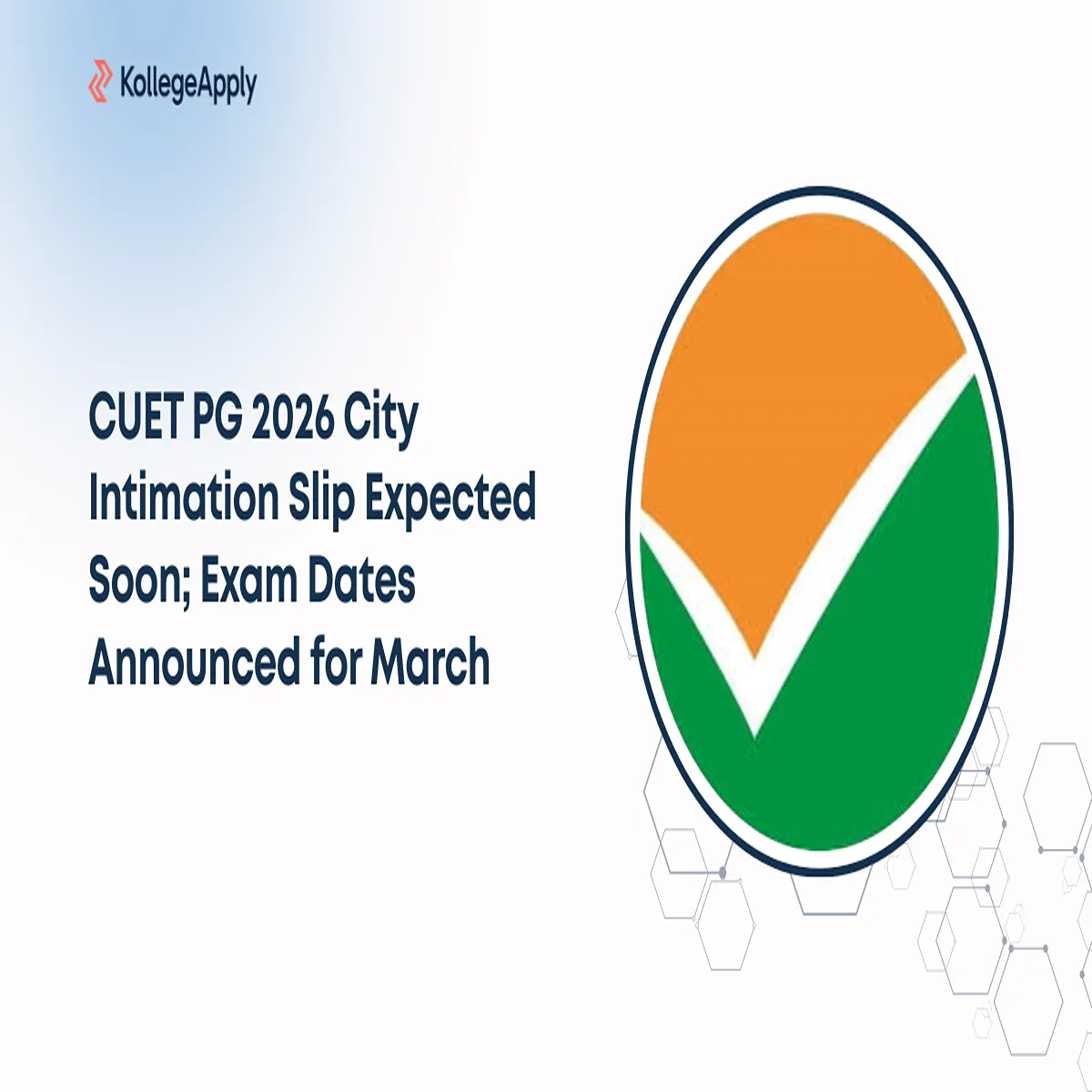 KollegeApply

CUET PG 2026 City Intimation Slip Expected Soon; Exam Dates Announced for March